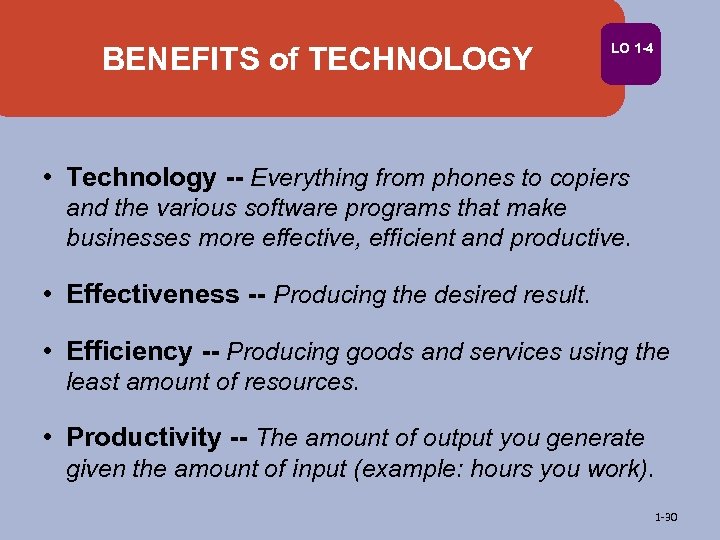 BENEFITS of TECHNOLOGY

LO 1-4

• Technology -- Everything from phones to copiers and the various software programs that make businesses more effective, efficient and productive.

• Effectiveness -- Producing the desired result.

• Efficiency -- Producing goods and services using the least amount of resources.

• Productivity -- The amount of output you generate given the amount of input (example: hours you work).

1-30